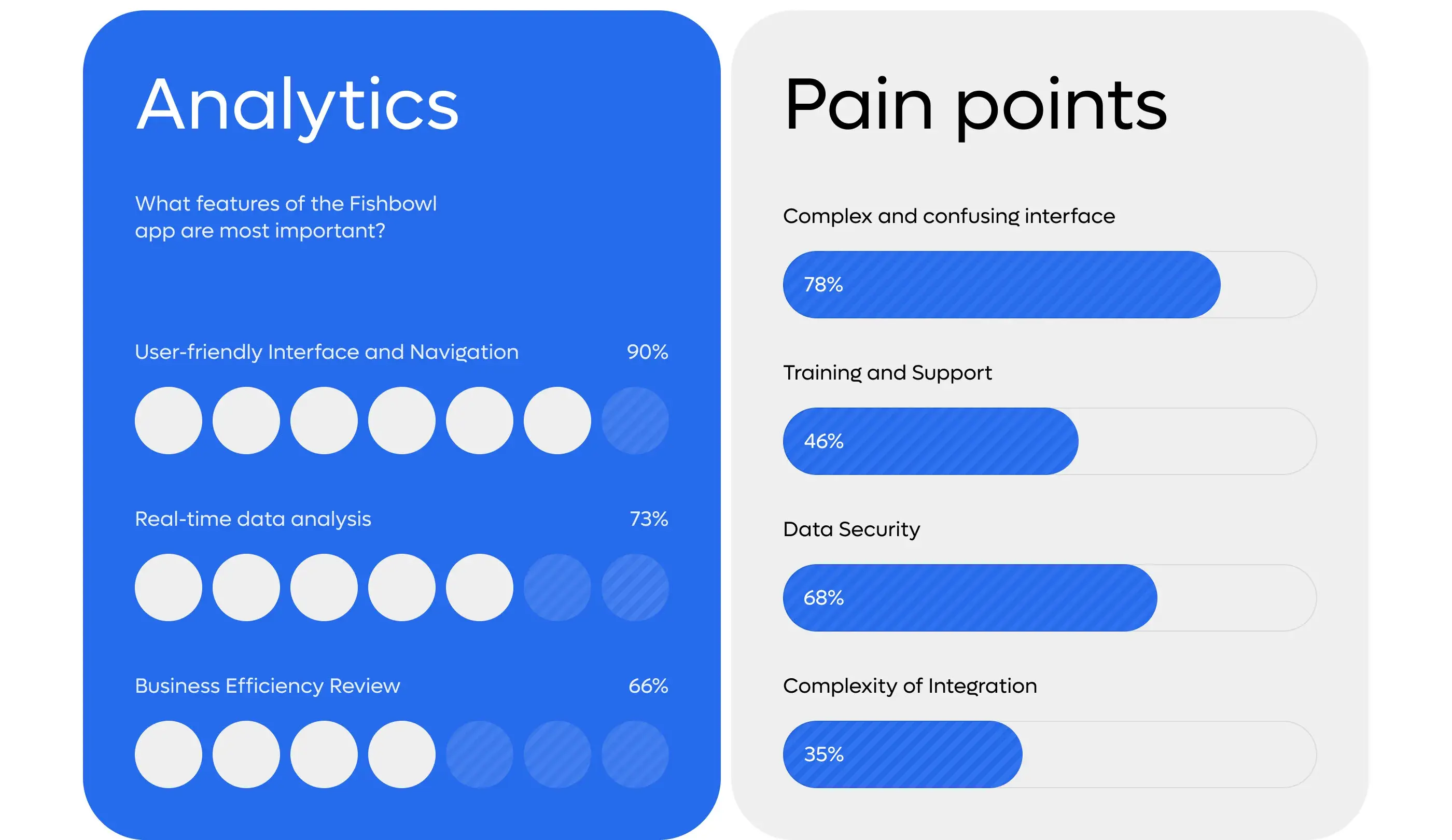 Analytics

What features of the Fishbowl app are most important?

User-friendly Interface and Navigation 90%

Real-time data analysis 73%

Business Efficiency Review 66%

Pain points

Complex and confusing interface

78%

Training and Support

46%

Data Security

68%

Complexity of Integration

35%